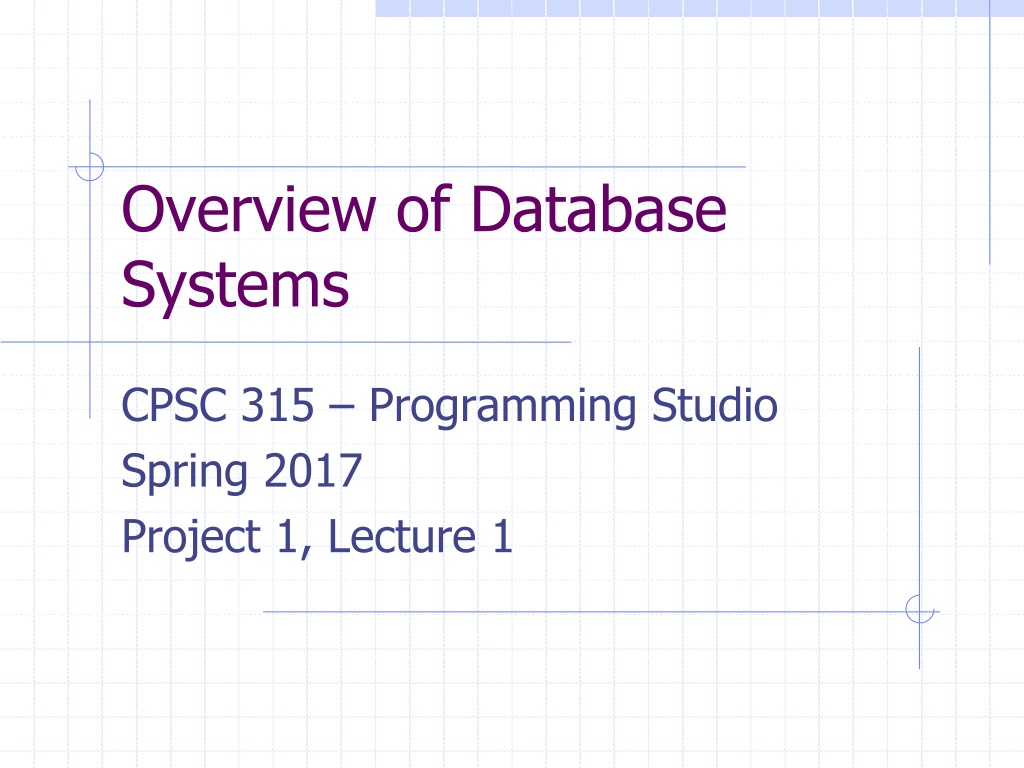 Overview of Database Systems

CPSC 315 – Programming Studio
Spring 2017
Project 1, Lecture 1